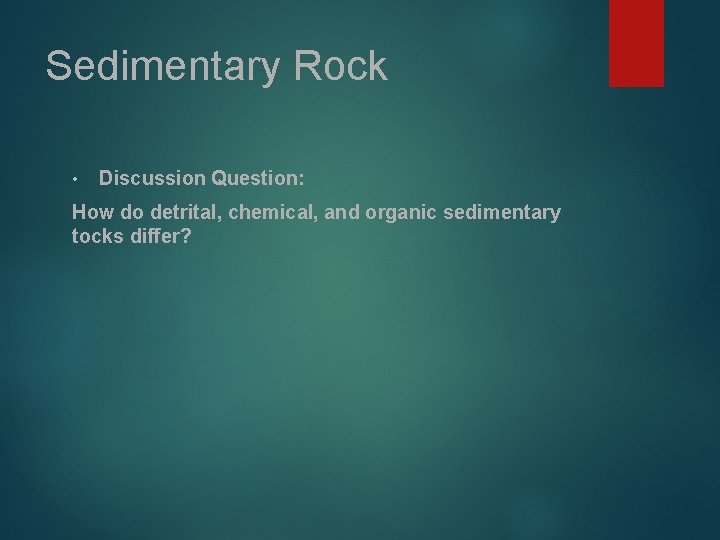 Sedimentary Rock

• Discussion Question:

How do detrital, chemical, and organic sedimentary tocks differ?